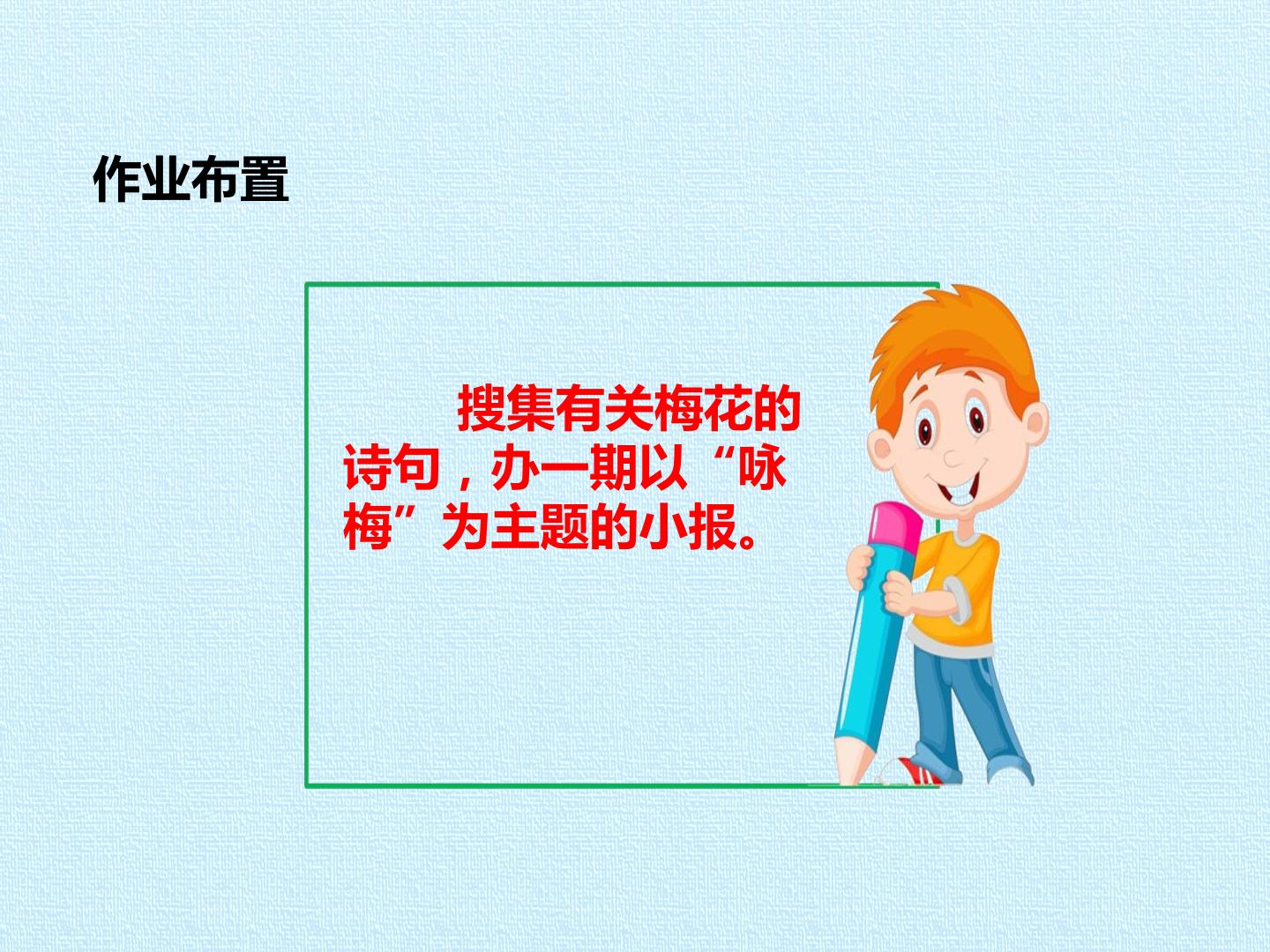 作业布置

搜集有关梅花的诗句，办一期以“咏梅”为主题的小报。